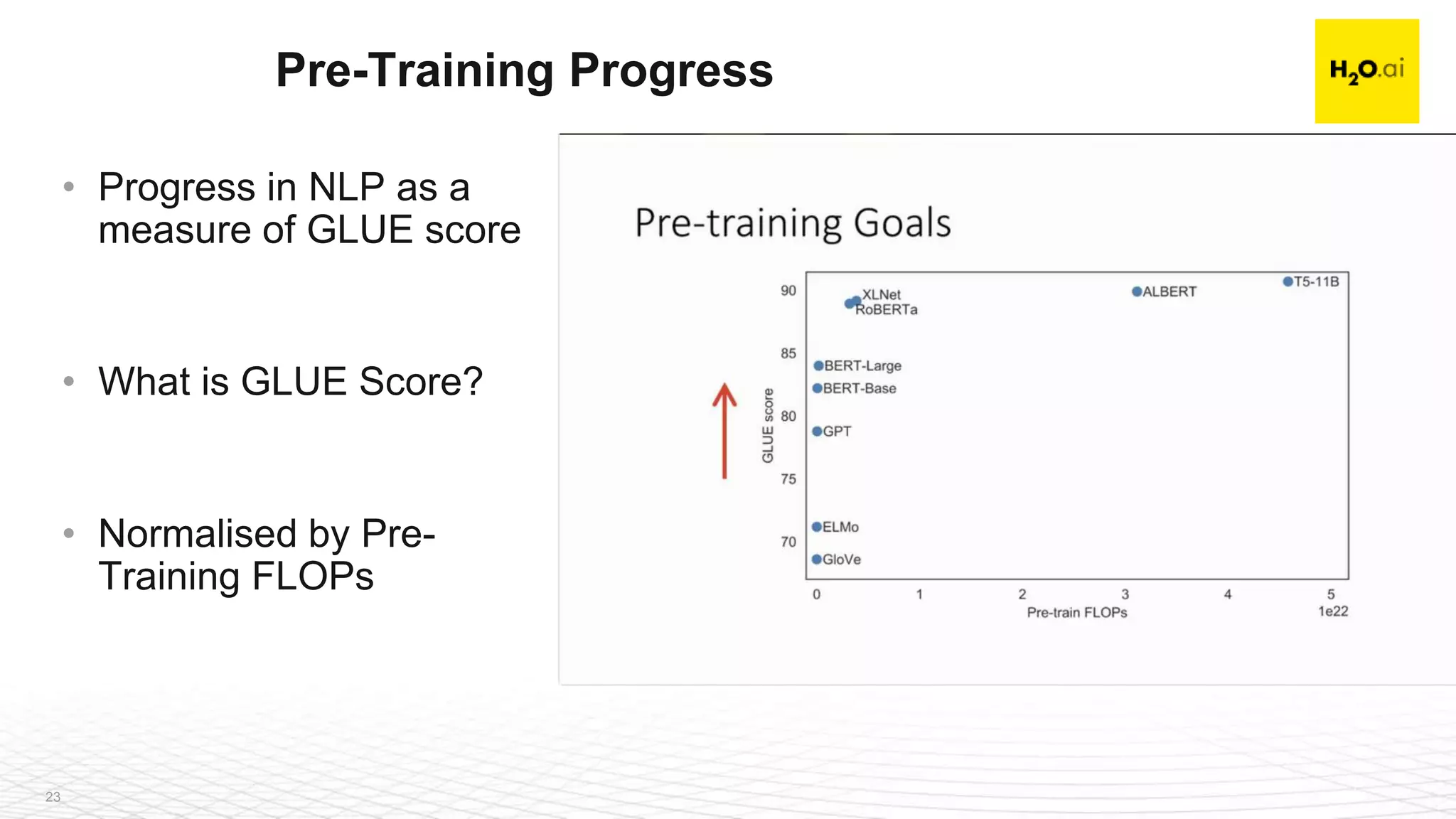 Pre-Training Progress

$H_2O$.ai

• Progress in NLP as a measure of GLUE score

• What is GLUE Score?

• Normalised by Pre-Training FLOPs

Pre-training Goals

GLUE score

90
85
80
75
70

XLNet
RoBERTa
ALBERT
T5-11B
BERT-Large
BERT-Base
GPT
ELMo
GloVe

0 1 2 3 4 5
Pre-train FLOPs
1e22

23